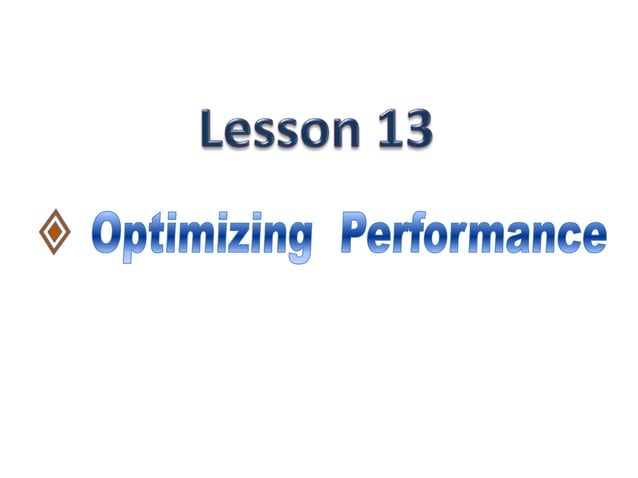 Lesson 13

Optimizing Performance